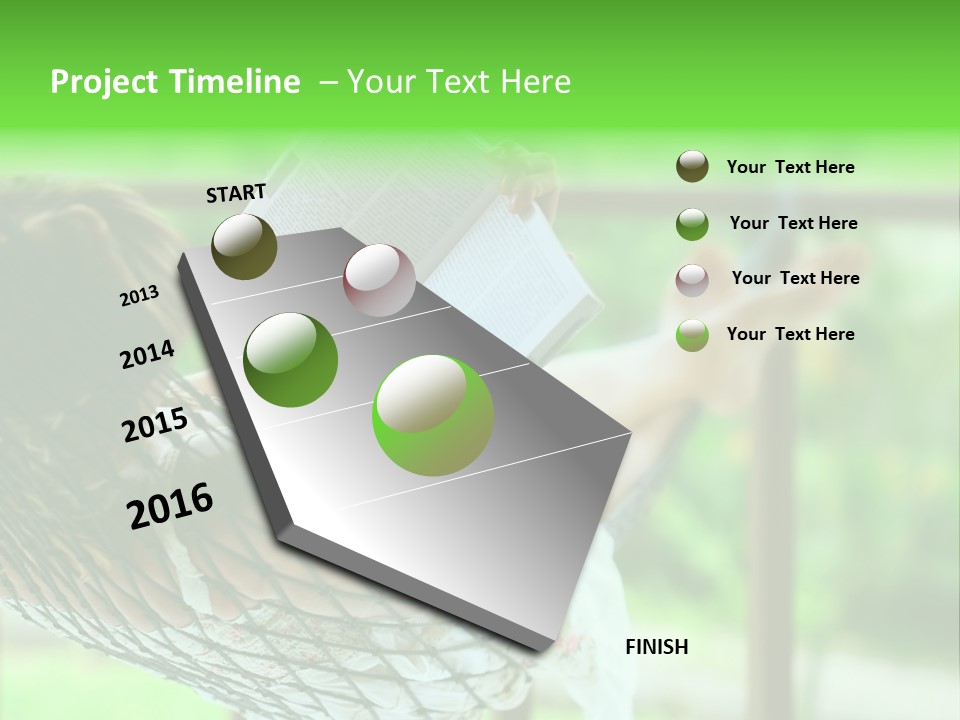 Project Timeline – Your Text Here

START

2013

2014

2015

2016

FINISH

Your Text Here

Your Text Here

Your Text Here

Your Text Here